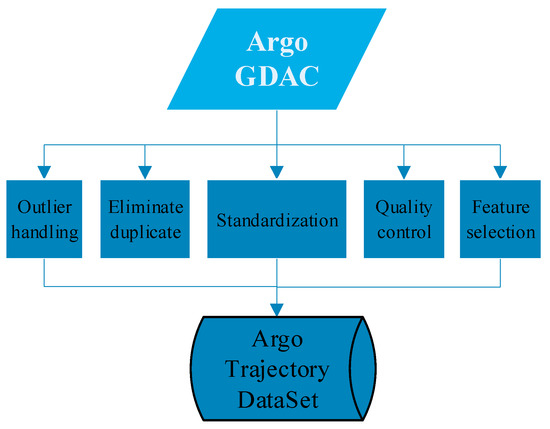 Argo GDAC

Outlier handling

Eliminate duplicate

Standardization

Quality control

Feature selection

Argo Trajectory DataSet